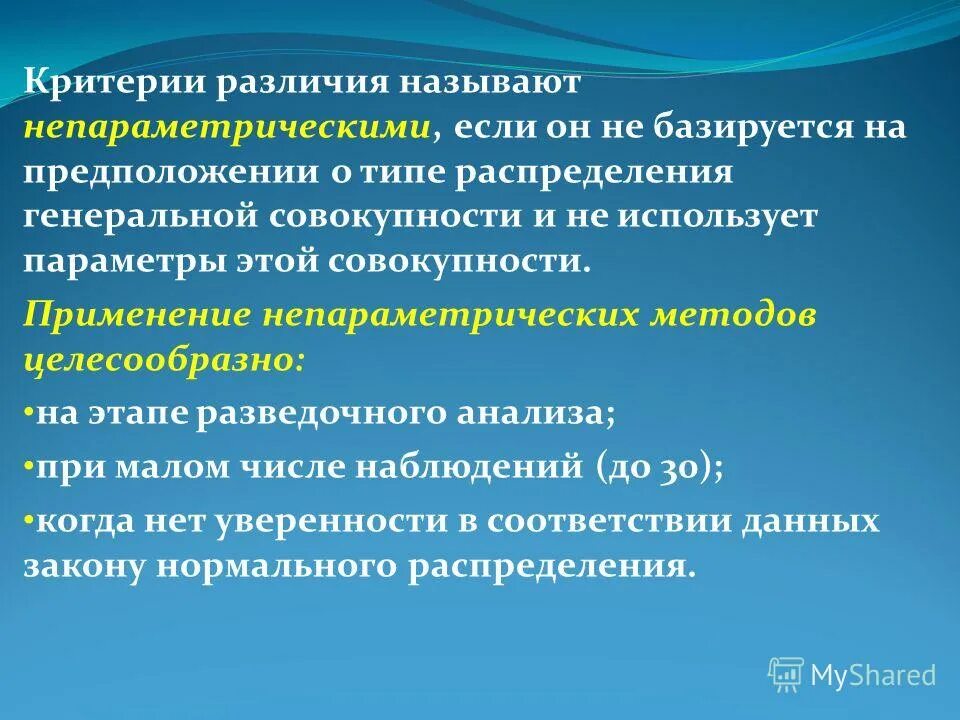 Критерии различия называют непараметрическими, если он не базируется на предположении о типе распределения генеральной совокупности и не использует параметры этой совокупности.

Применение непараметрических методов целесообразно:

•на этапе разведочного анализа;

•при малом числе наблюдений (до 30);

•когда нет уверенности в соответствии данных закону нормального распределения.

MyShared